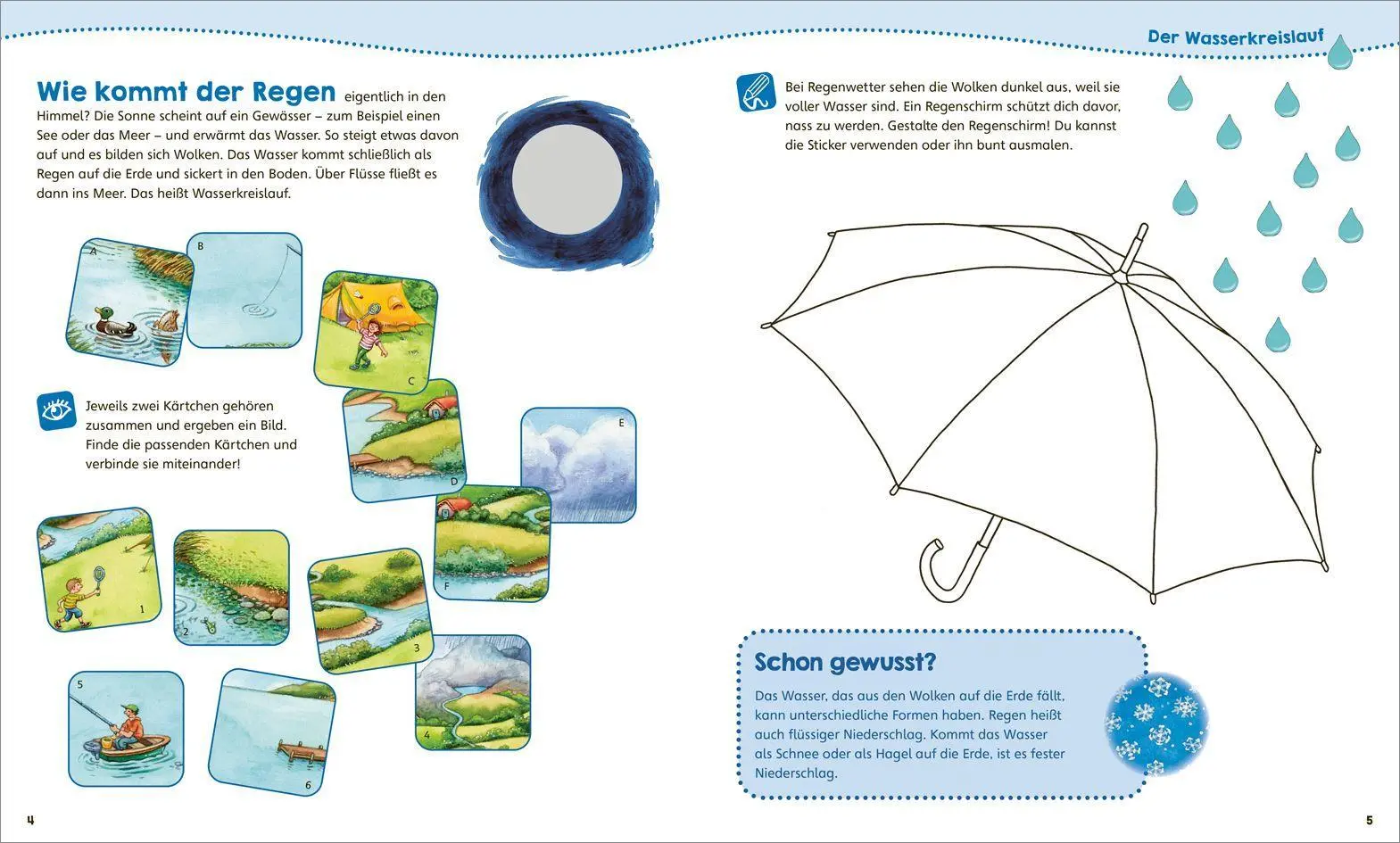 Der Wasserkreislauf

Wie kommt der Regen eigentlich in den Himmel? Die Sonne scheint auf ein Gewässer – zum Beispiel einen See oder das Meer – und erwärmt das Wasser. So steigt etwas davon auf und es bilden sich Wolken. Das Wasser kommt schließlich als Regen auf die Erde und sickert in den Boden. Über Flüsse fließt es dann ins Meer. Das heißt Wasserkreislauf.

A
B
C

Jeweils zwei Kärtchen gehören zusammen und ergeben ein Bild. Finde die passenden Kärtchen und verbinde sie miteinander!

D
E
F
1
2
3
4
5
6

Bei Regenwetter sehen die Wolken dunkel aus, weil sie voller Wasser sind. Ein Regenschirm schützt dich davor, nass zu werden. Gestalte den Regenschirm! Du kannst die Sticker verwenden oder ihn bunt ausmalen.

Schon gewusst?

Das Wasser, das aus den Wolken auf die Erde fällt, kann unterschiedliche Formen haben. Regen heißt auch flüssiger Niederschlag. Kommt das Wasser als Schnee oder als Hagel auf die Erde, ist es fester Niederschlag.

4

5